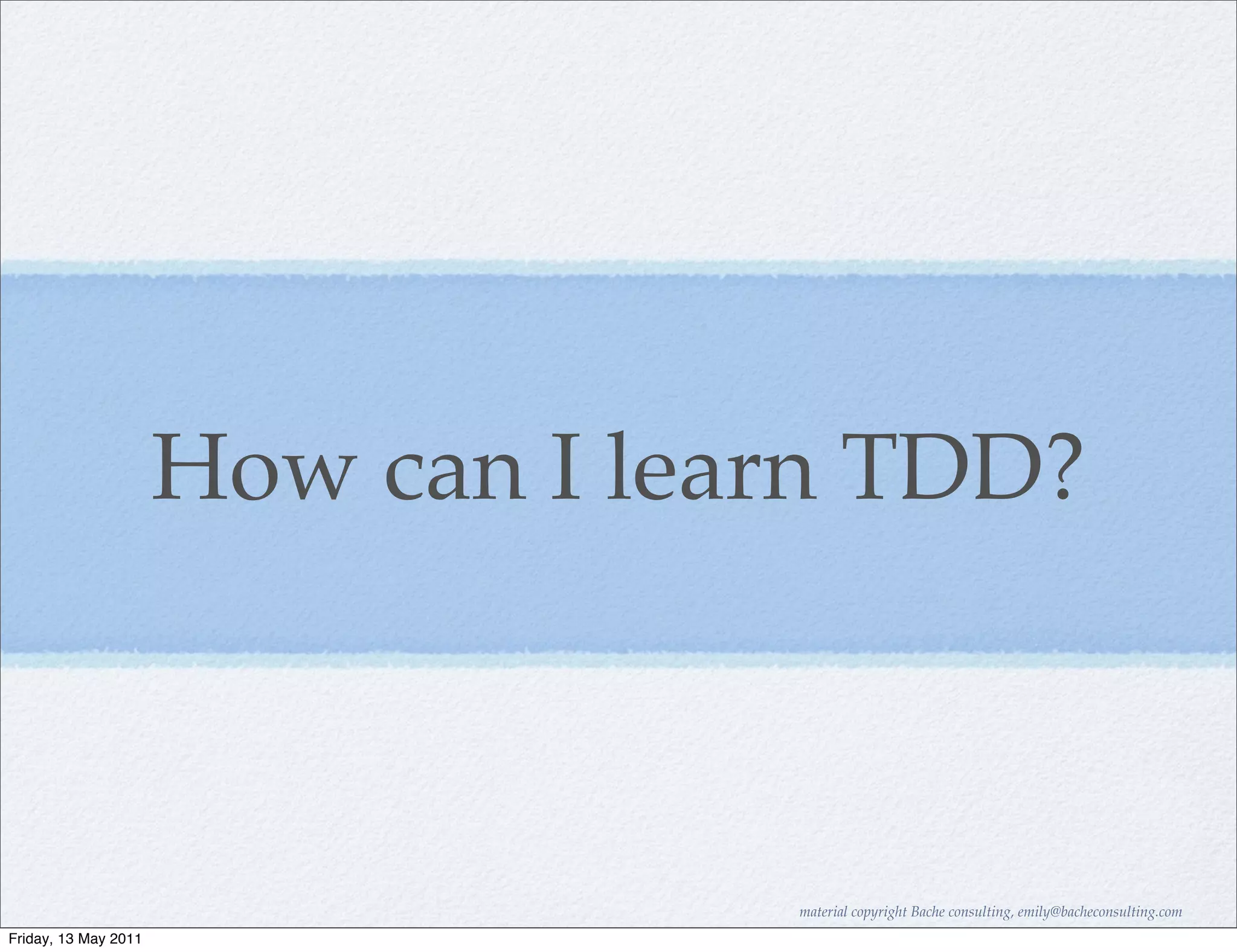 How can I learn TDD?

material copyright Bache consulting, emily@bacheconsulting.com

Friday, 13 May 2011